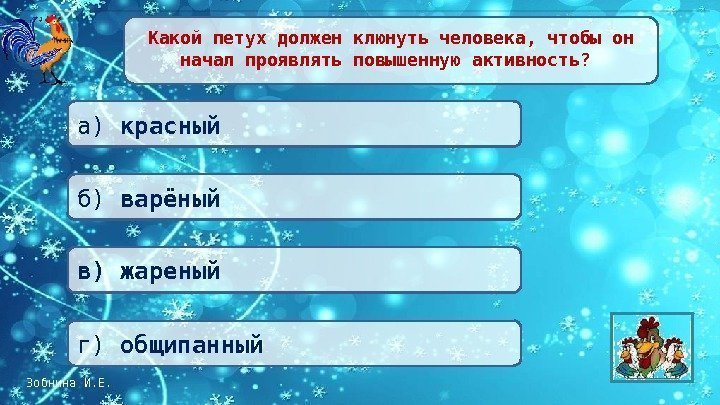 Какой петух должен клюнуть человека, чтобы он начал проявлять повышенную активность?

а) красный

б) варёный

в) жареный

г) общипанный

Зобнина И.Е.